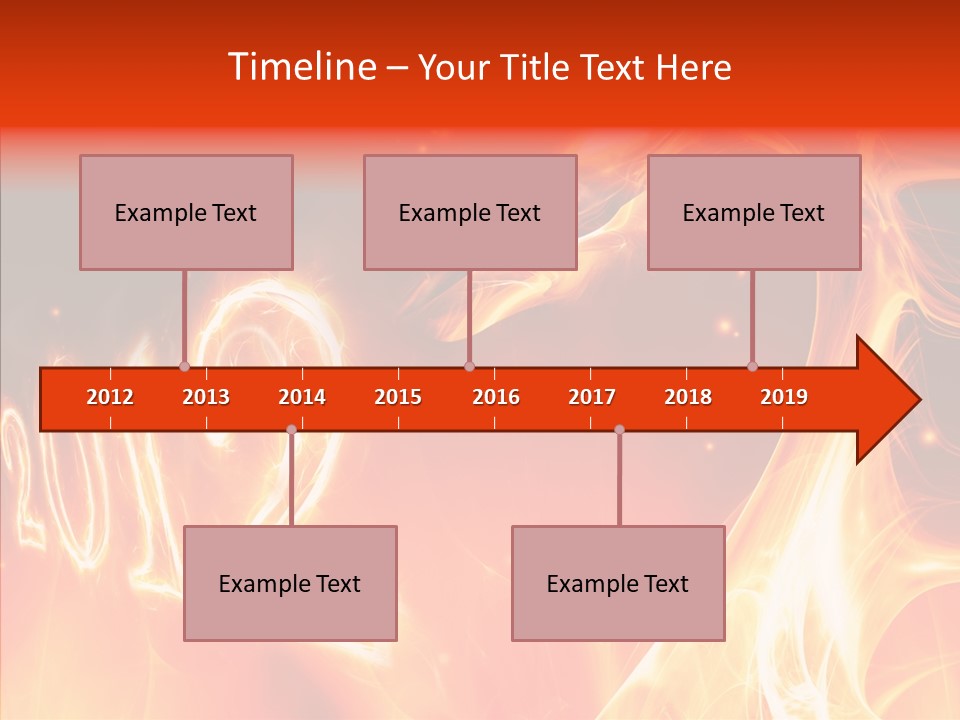 Timeline – Your Title Text Here

Example Text

Example Text

Example Text

2012 2013 2014 2015 2016 2017 2018 2019

Example Text

Example Text